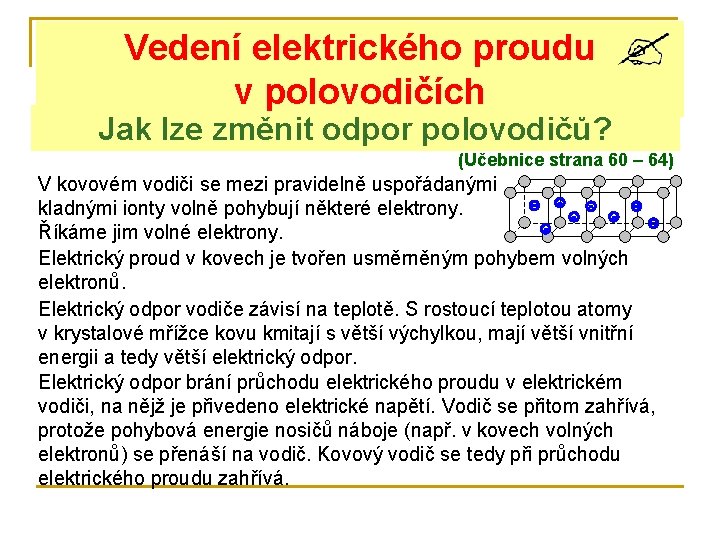 Vedení elektrického proudu v polovodičích

Jak lze změnit odpor polovodičů?

(Učebnice strana 60 – 64)

V kovovém vodiči se mezi pravidelně uspořádanými kladnými ionty volně pohybují některé elektrony. Říkáme jim volné elektrony.

Elektrický proud v kovech je tvořen usměrněným pohybem volných elektronů.

Elektrický odpor vodiče závisí na teplotě. S rostoucí teplotou atomy v krystalové mřížce kovu kmitají s větší výchylkou, mají větší vnitřní energii a tedy větší elektrický odpor.

Elektrický odpor brání průchodu elektrického proudu v elektrickém vodiči, na nějž je přivedeno elektrické napětí. Vodič se přitom zahřívá, protože pohybová energie nosičů náboje (např. v kovech volných elektronů) se přenáší na vodič. Kovový vodič se tedy při průchodu elektrického proudu zahřívá.